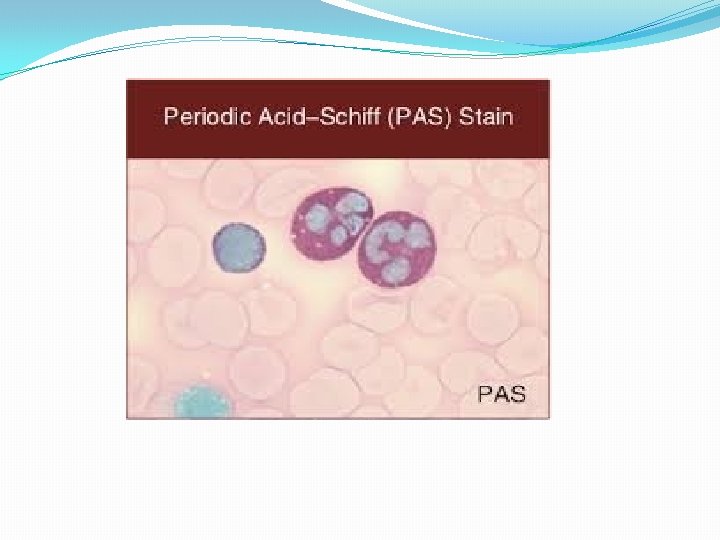 Periodic Acid–Schiff (PAS) Stain

PAS